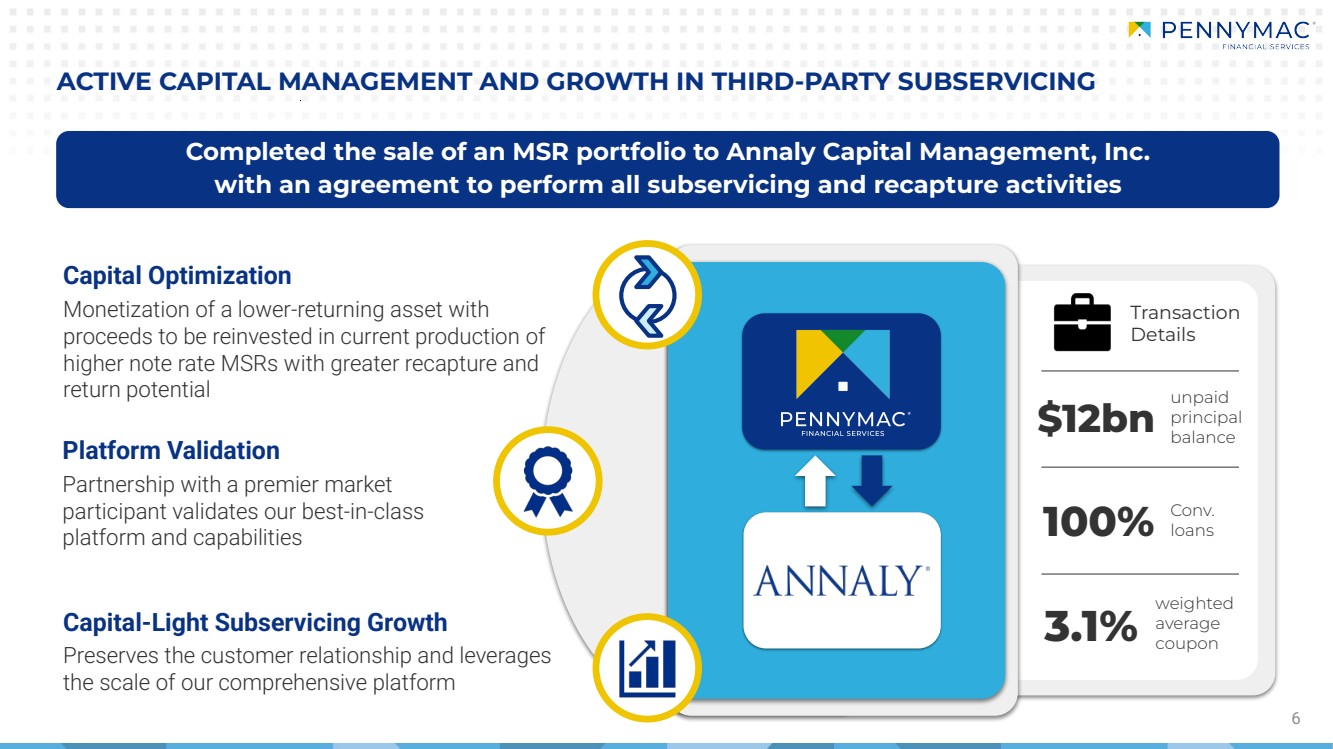 PENNYMAC
FINANCIAL SERVICES

ACTIVE CAPITAL MANAGEMENT AND GROWTH IN THIRD-PARTY SUBSERVICING

Completed the sale of an MSR portfolio to Annaly Capital Management, Inc. with an agreement to perform all subservicing and recapture activities

Capital Optimization
Monetization of a lower-returning asset with proceeds to be reinvested in current production of higher note rate MSRs with greater recapture and return potential

Platform Validation
Partnership with a premier market participant validates our best-in-class platform and capabilities

Capital-Light Subservicing Growth
Preserves the customer relationship and leverages the scale of our comprehensive platform

PENNYMAC
FINANCIAL SERVICES

ANNALY

Transaction Details

$12bn unpaid principal balance

100% Conv. loans

3.1% weighted average coupon

6